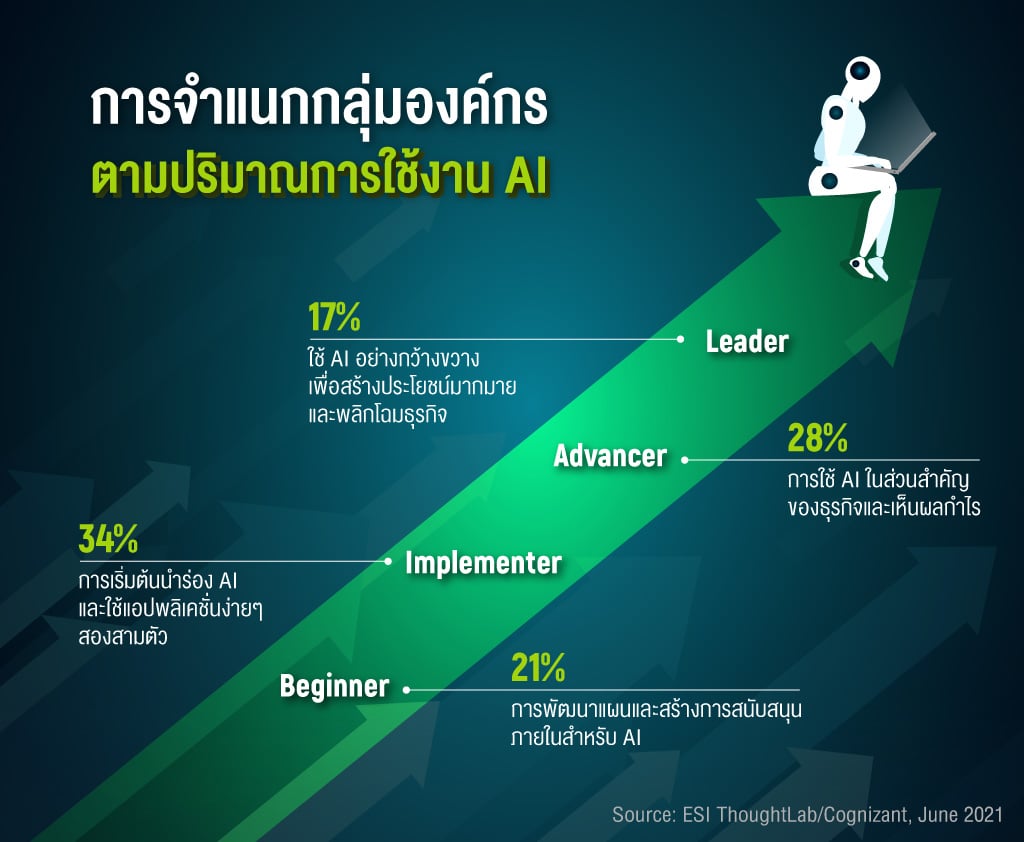 การจำแนกกลุ่มองค์กร
ตามปริมาณการใช้งาน AI

17%
ใช้ AI อย่างกว้างขวาง เพื่อสร้างประโยชน์มากมาย และพลิกโฉมธุรกิจ

Leader

Advancer

28%
การใช้ AI ในส่วนสำคัญ ของธุรกิจและเห็นผลกำไร

34%
การเริ่มต้นนำร่อง AI และใช้แอปพลิเคชั่นง่ายๆ สองสามตัว

Implementer

Beginner

21%
การพัฒนาแผนและสร้างการสนับสนุน ภายในสำหรับ AI

Source: ESI ThoughtLab/Cognizant, June 2021